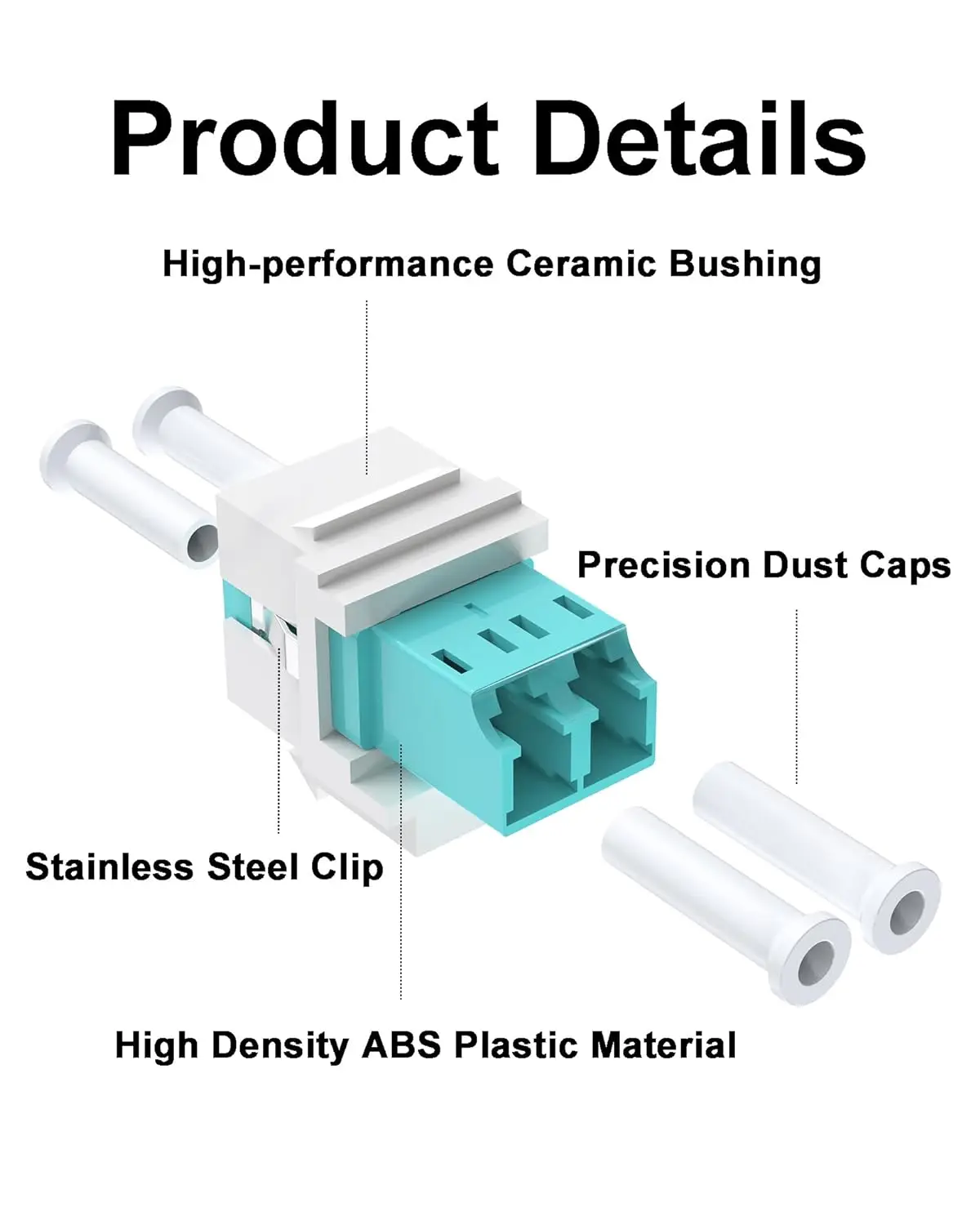 Product Details

High-performance Ceramic Bushing

Precision Dust Caps

Stainless Steel Clip

High Density ABS Plastic Material